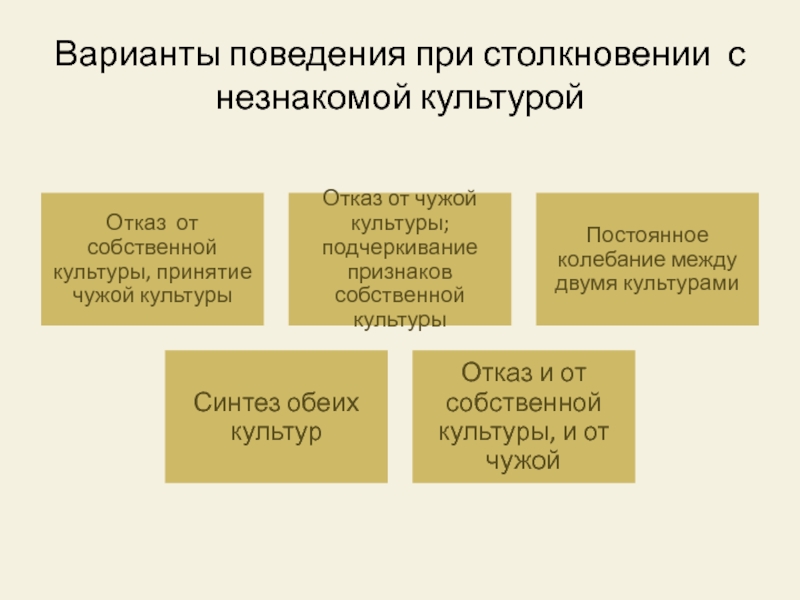 Варианты поведения при столкновении с незнакомой культурой

Отказ от собственной культуры, принятие чужой культуры

Отказ от чужой культуры; подчеркивание признаков собственной культуры

Постоянное колебание между двумя культурами

Синтез обеих культур

Отказ и от собственной культуры, и от чужой